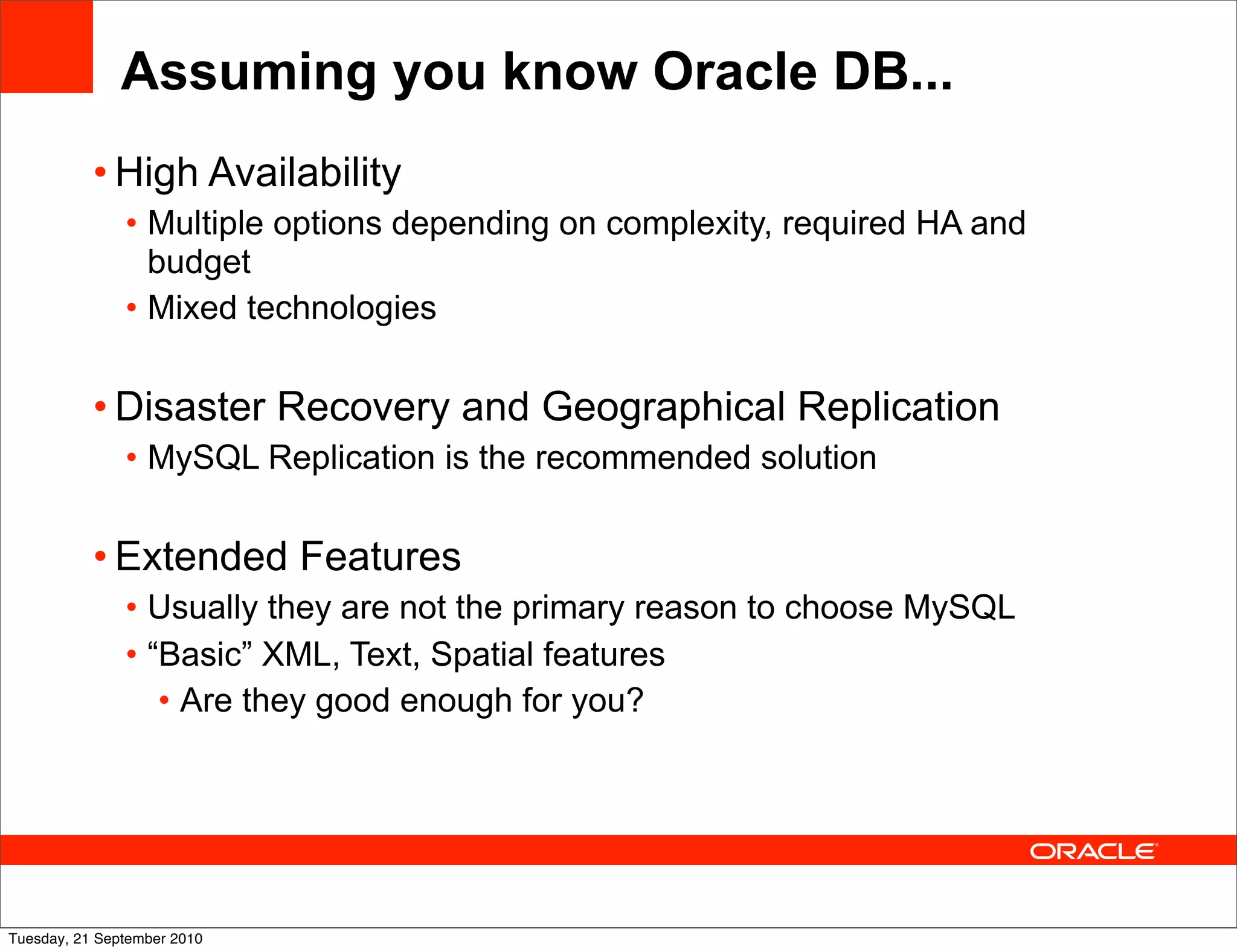 Assuming you know Oracle DB...

• High Availability
  • Multiple options depending on complexity, required HA and budget
  • Mixed technologies

• Disaster Recovery and Geographical Replication
  • MySQL Replication is the recommended solution

• Extended Features
  • Usually they are not the primary reason to choose MySQL
  • “Basic” XML, Text, Spatial features
    • Are they good enough for you?

ORACLE

Tuesday, 21 September 2010